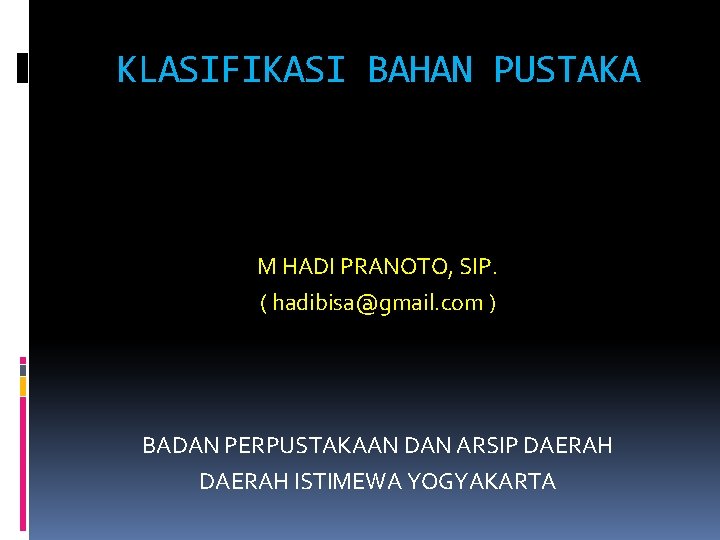 KLASIFIKASI BAHAN PUSTAKA

M HADI PRANOTO, SIP.
( hadibisa@gmail.com )

BADAN PERPUSTAKAAN DAN ARSIP DAERAH
DAERAH ISTIMEWA YOGYAKARTA